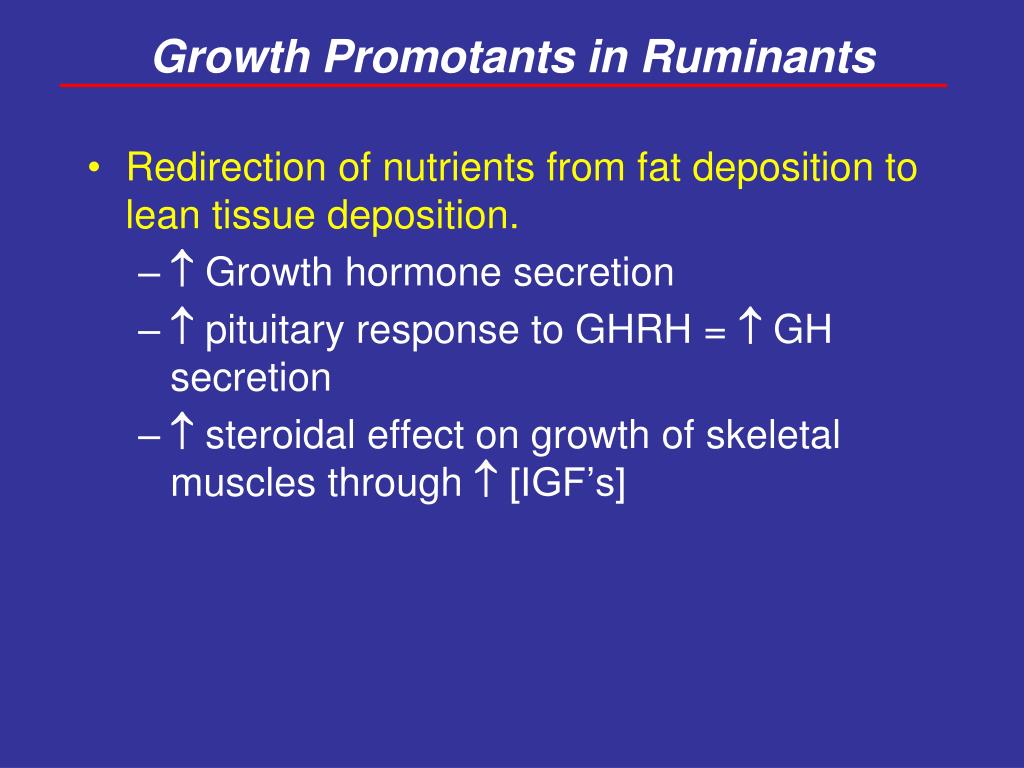 Growth Promotants in Ruminants

• Redirection of nutrients from fat deposition to lean tissue deposition.

– ↑ Growth hormone secretion

– ↑ pituitary response to GHRH = ↑ GH secretion

– ↑ steroidal effect on growth of skeletal muscles through ↑ [IGF’s]